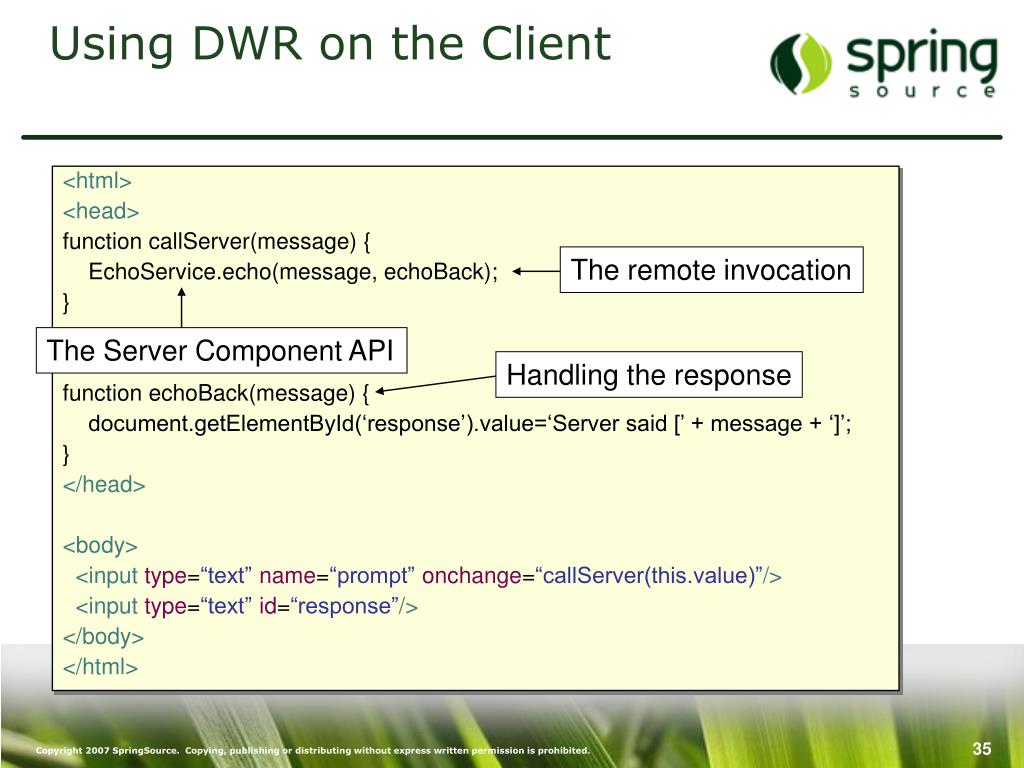 Using DWR on the Client

spring
source

<html>
<head>
function callServer(message) {
EchoService.echo(message, echoBack);
}

The remote invocation

The Server Component API

Handling the response

function echoBack(message) {
document.getElementById(‘response’).value=‘Server said [’ + message + ‘]’;
}
</head>

<body>
<input type=“text” name=“prompt” onchange=“callServer(this.value)”/>
<input type=“text” id=“response”/>
</body>
</html>

Copyright 2007 SpringSource. Copying, publishing or distributing without express written permission is prohibited.

35